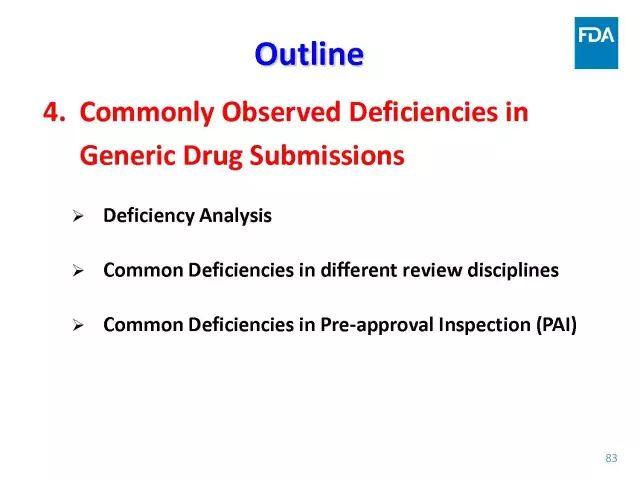 FDA

Outline

4. Commonly Observed Deficiencies in Generic Drug Submissions

➢ Deficiency Analysis

➢ Common Deficiencies in different review disciplines

➢ Common Deficiencies in Pre-approval Inspection (PAI)

83